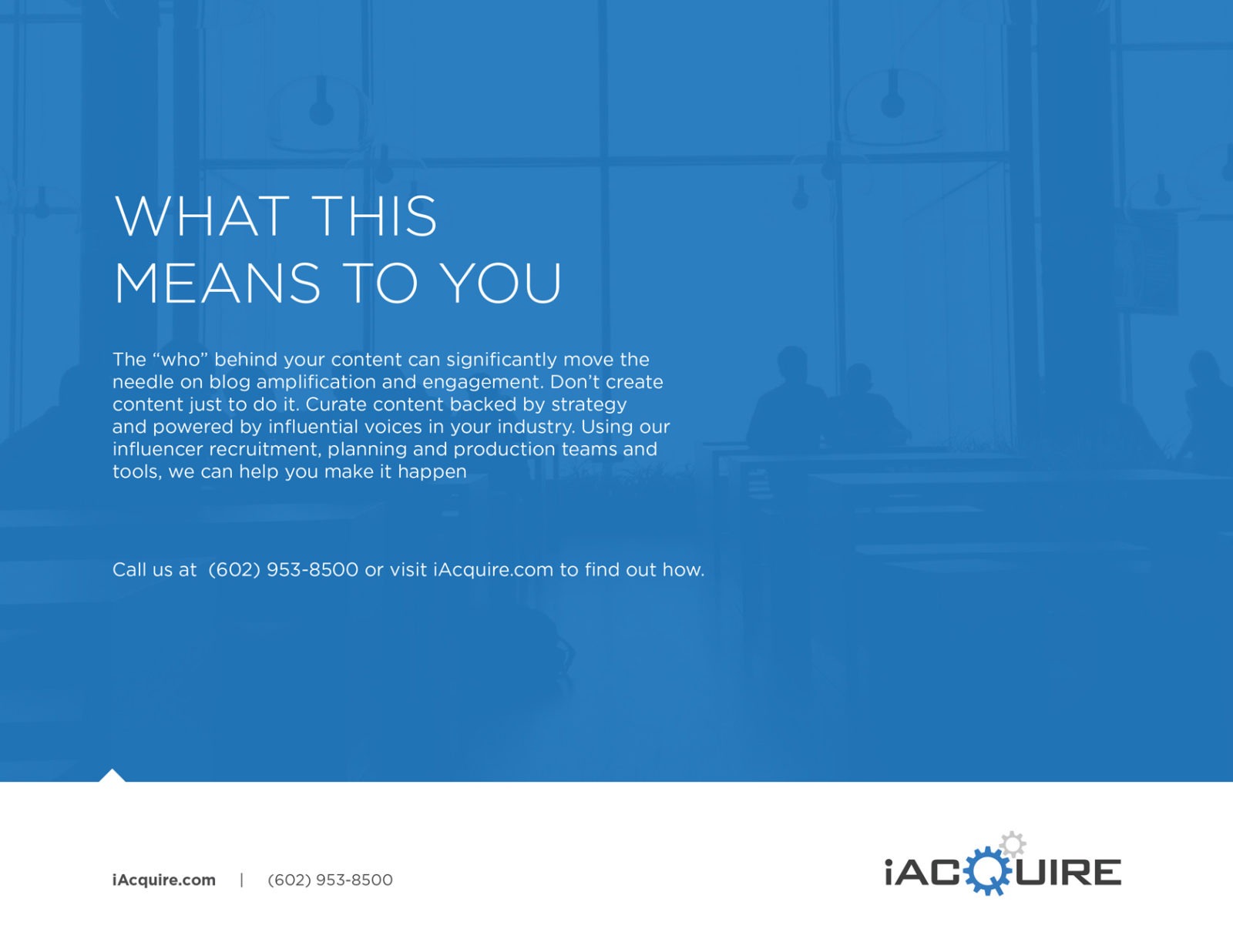 WHAT THIS MEANS TO YOU

The “who” behind your content can significantly move the needle on blog amplification and engagement. Don’t create content just to do it. Curate content backed by strategy and powered by influential voices in your industry. Using our influencer recruitment, planning and production teams and tools, we can help you make it happen

Call us at (602) 953-8500 or visit iAcquire.com to find out how.

iAcquire.com | (602) 953-8500

iACQUIRE